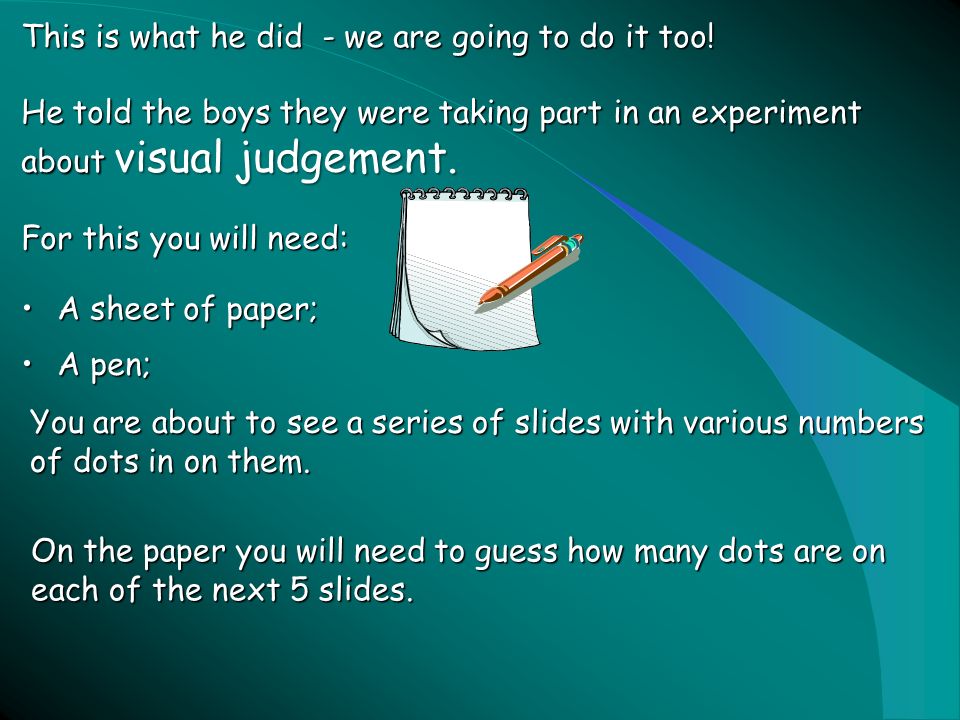 This is what he did - we are going to do it too!

He told the boys they were taking part in an experiment about visual judgement.

For this you will need:

• A sheet of paper;

• A pen;

You are about to see a series of slides with various numbers of dots in on them.

On the paper you will need to guess how many dots are on each of the next 5 slides.